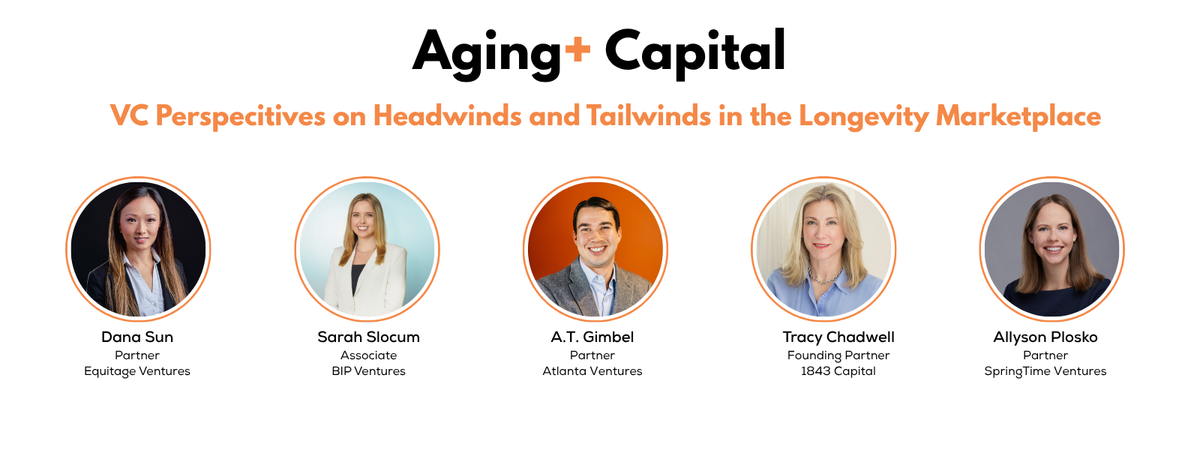 Aging+ Capital

VC Perspecitives on Headwinds and Tailwinds in the Longevity Marketplace

Dana Sun
Partner
Equitage Ventures

Sarah Slocum
Associate
BIP Ventures

A.T. Gimbel
Partner
Atlanta Ventures

Tracy Chadwell
Founding Partner
1843 Capital

Allyson Plosko
Partner
SpringTime Ventures